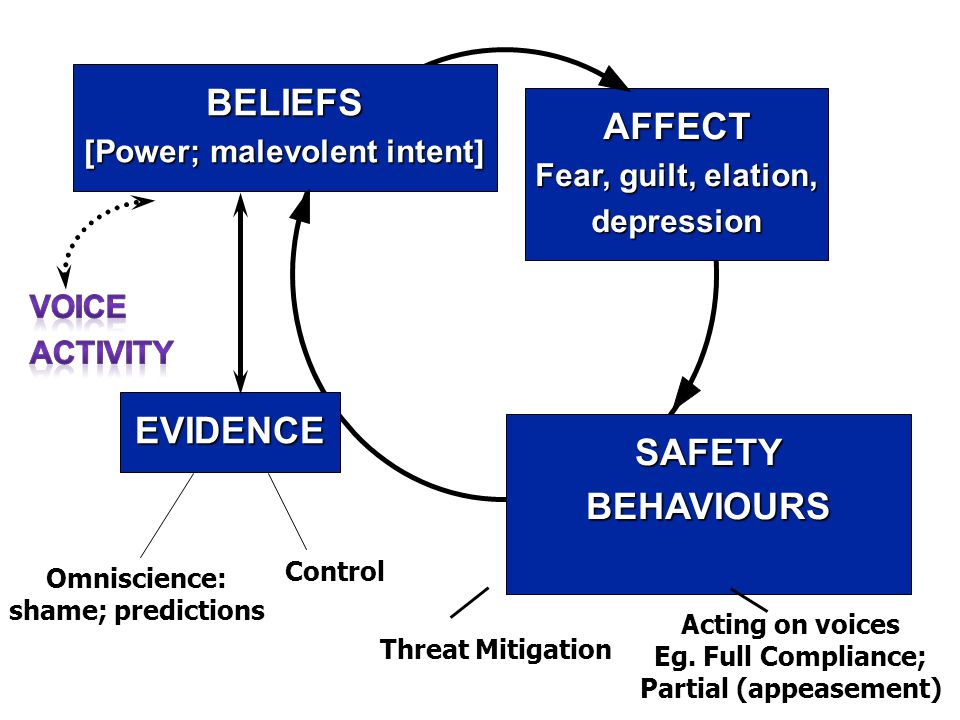 BELIEFS
[Power; malevolent intent]

AFFECT
Fear, guilt, elation, depression

VOICE ACTIVITY

EVIDENCE

SAFETY BEHAVIOURS

Omniscience: shame; predictions

Control

Threat Mitigation

Acting on voices
Eg. Full Compliance;
Partial (appeasement)